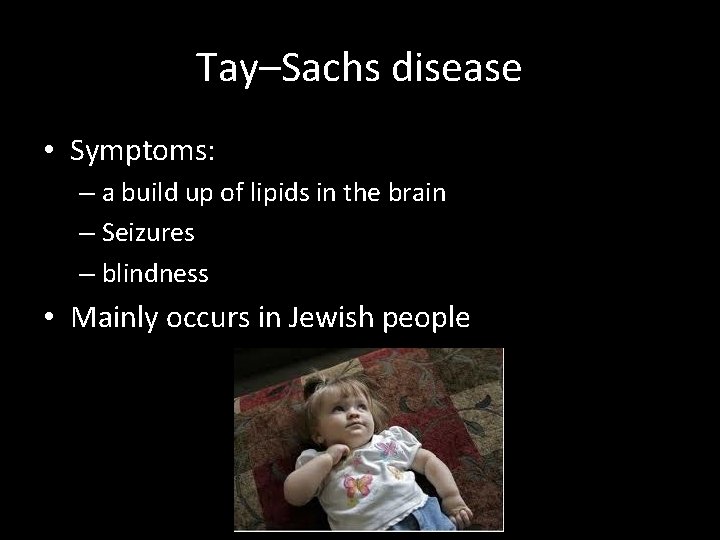 Tay–Sachs disease

• Symptoms:
  – a build up of lipids in the brain
  – Seizures
  – blindness
• Mainly occurs in Jewish people